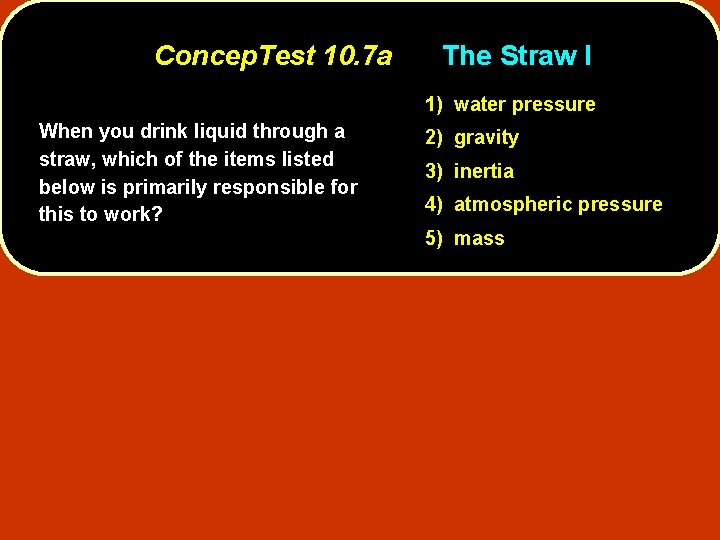 ConcepTest 10.7a The Straw I

When you drink liquid through a straw, which of the items listed below is primarily responsible for this to work?

1) water pressure
2) gravity
3) inertia
4) atmospheric pressure
5) mass